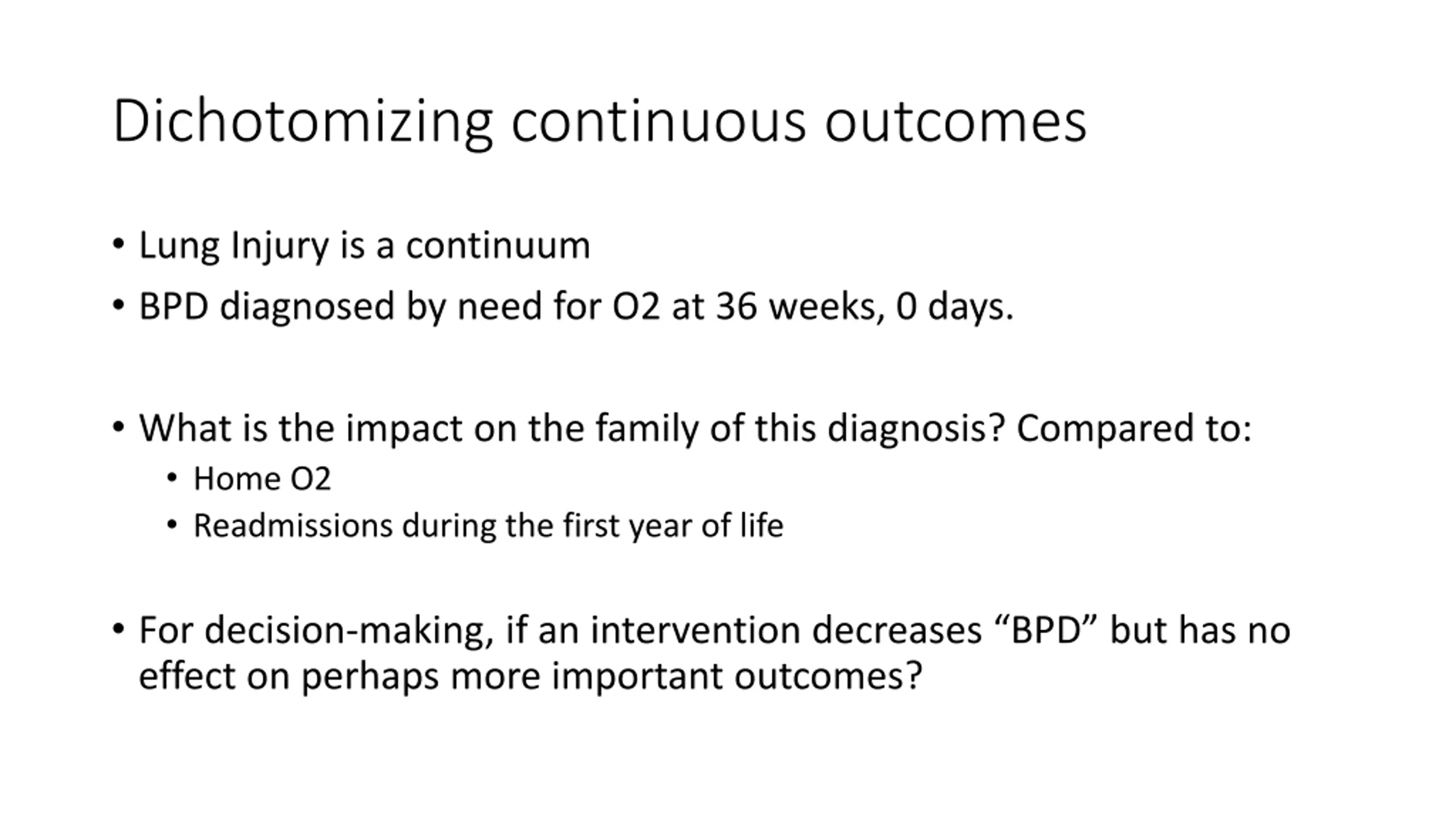 Dichotomizing continuous outcomes

• Lung Injury is a continuum
• BPD diagnosed by need for O2 at 36 weeks, 0 days.

• What is the impact on the family of this diagnosis? Compared to:
  • Home O2
  • Readmissions during the first year of life

• For decision-making, if an intervention decreases “BPD” but has no effect on perhaps more important outcomes?